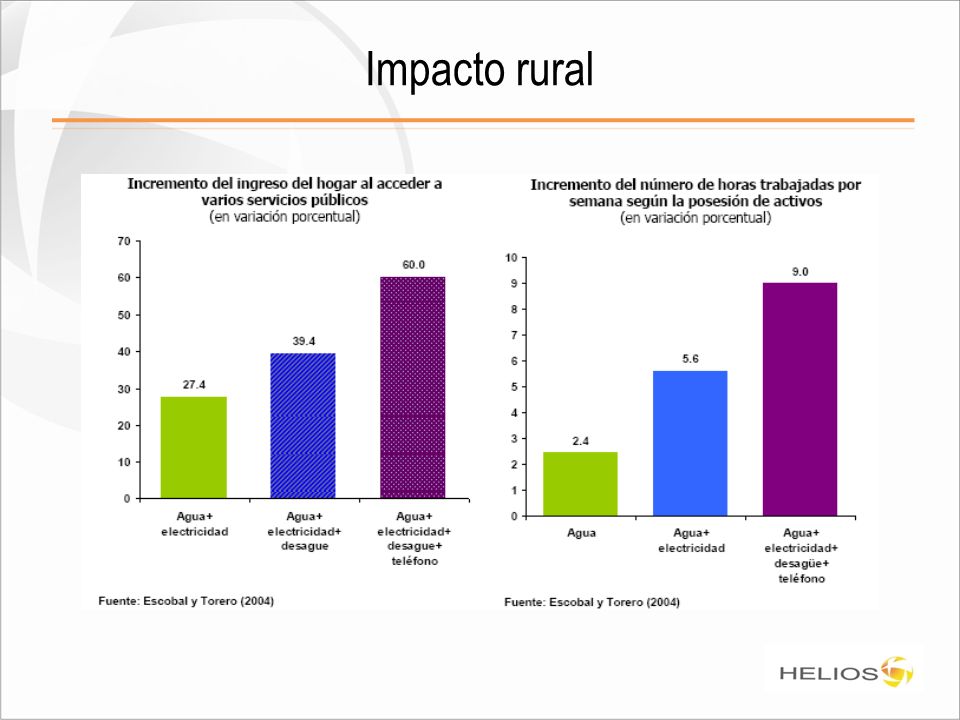 Impacto rural

Incremento del ingreso del hogar al acceder a varios servicios públicos
(en variación porcentual)

70
60
50
40
30
20
10
0

27.4
39.4
60.0

Agua+ electricidad
Agua+ electricidad+ desague
Agua+ electricidad+ desague+ teléfono

Fuente: Escobal y Torero (2004)

Incremento del número de horas trabajadas por semana según la posesión de activos
(en variación porcentual)

10
9
8
7
6
5
4
3
2
1
0

2.4
5.6
9.0

Agua
Agua+ electricidad
Agua+ electricidad+ desagüe+ teléfono

Fuente: Escobal y Torero (2004)

HELIOS